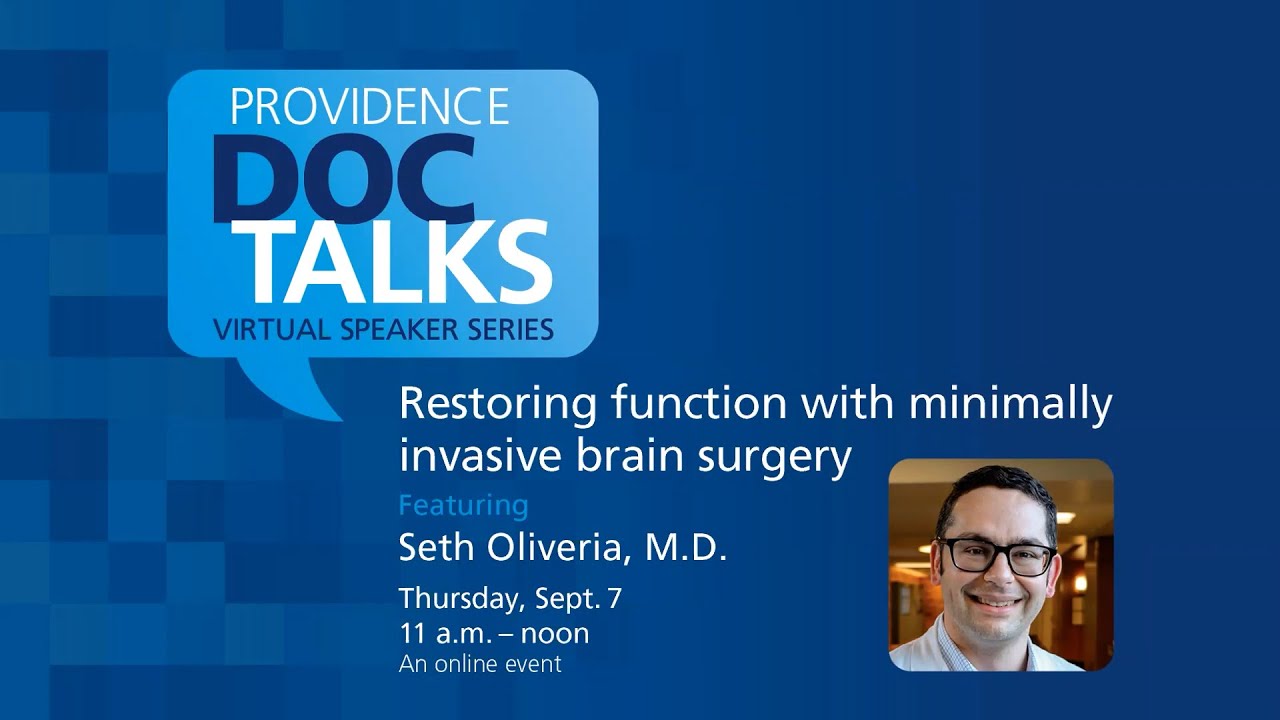 PROVIDENCE
DOC
TALKS
VIRTUAL SPEAKER SERIES

Restoring function with minimally invasive brain surgery

Featuring
Seth Oliveria, M.D.

Thursday, Sept. 7
11 a.m. – noon
An online event